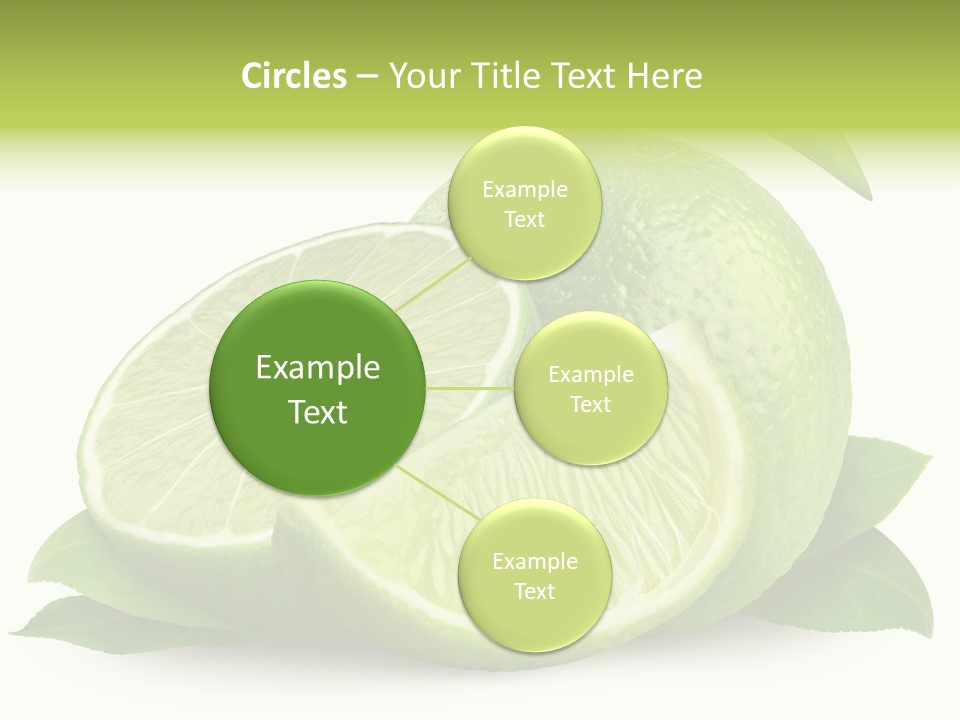 Circles – Your Title Text Here

Example Text

Example Text

Example Text

Example Text